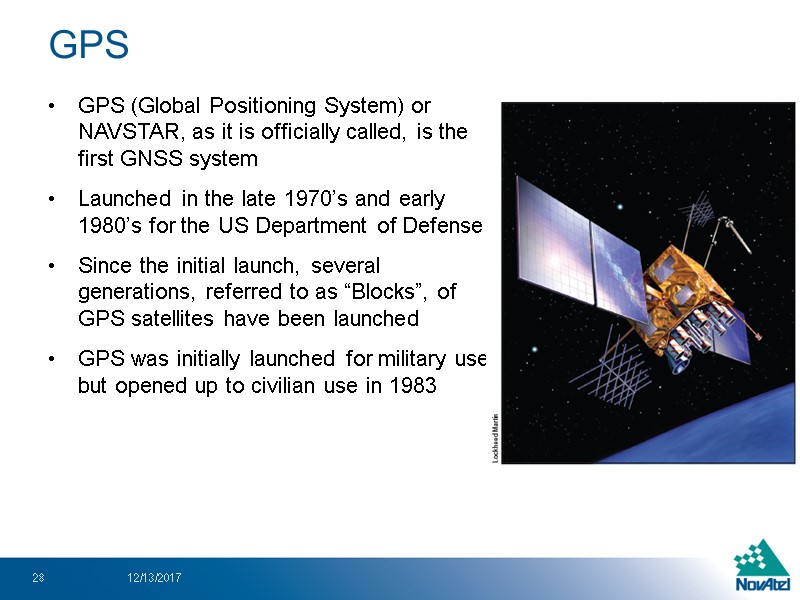 GPS

• GPS (Global Positioning System) or NAVSTAR, as it is officially called, is the first GNSS system

• Launched in the late 1970's and early 1980's for the US Department of Defense

• Since the initial launch, several generations, referred to as "Blocks", of GPS satellites have been launched

• GPS was initially launched for military use but opened up to civilian use in 1983

Lockheed Martin

28 12/13/2017

NovAtel